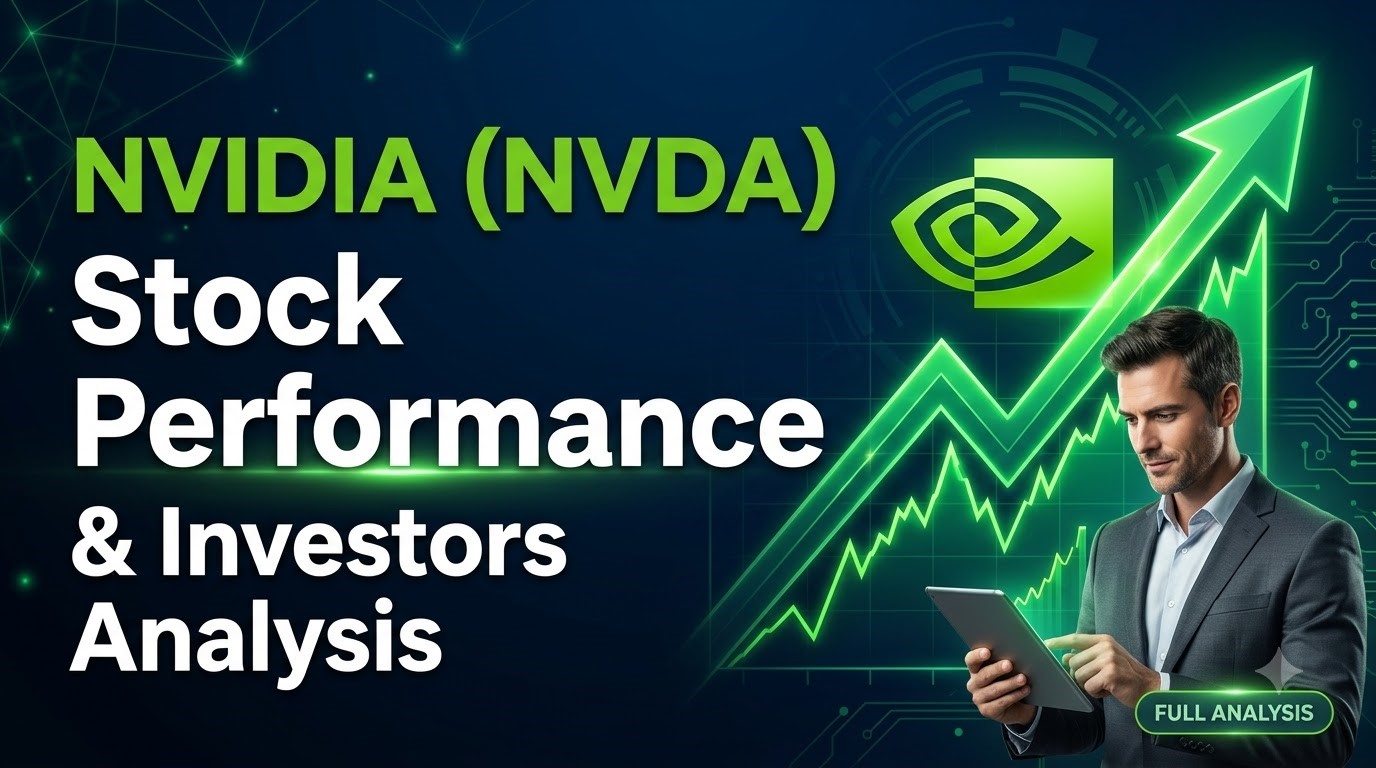 NVIDIA (NVDA)
Stock Performance
& Investors Analysis

FULL ANALYSIS